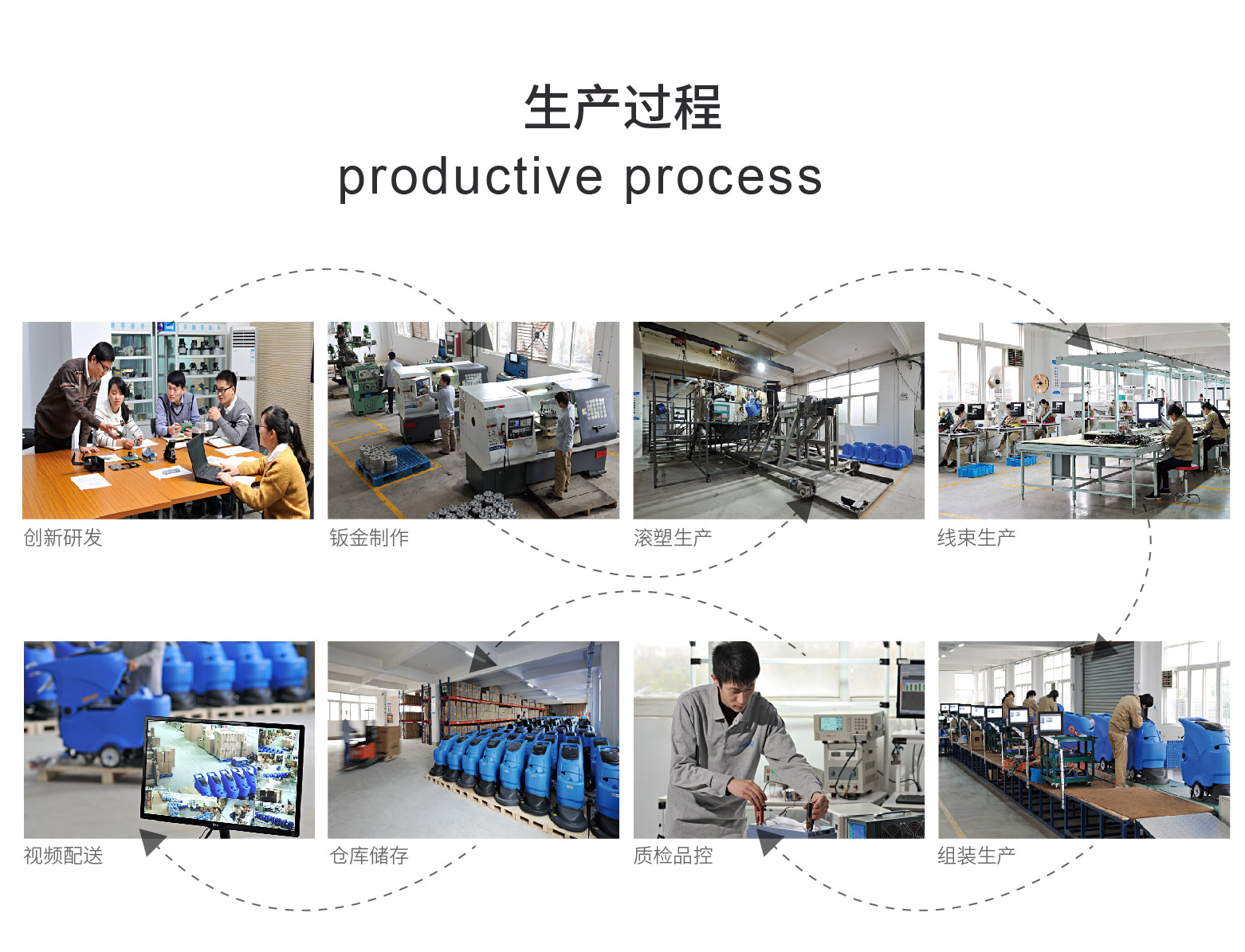 生产过程
productive process

创新研发

钣金制作

滚塑生产

线束生产

视频配送

仓库储存

质检品控

组装生产